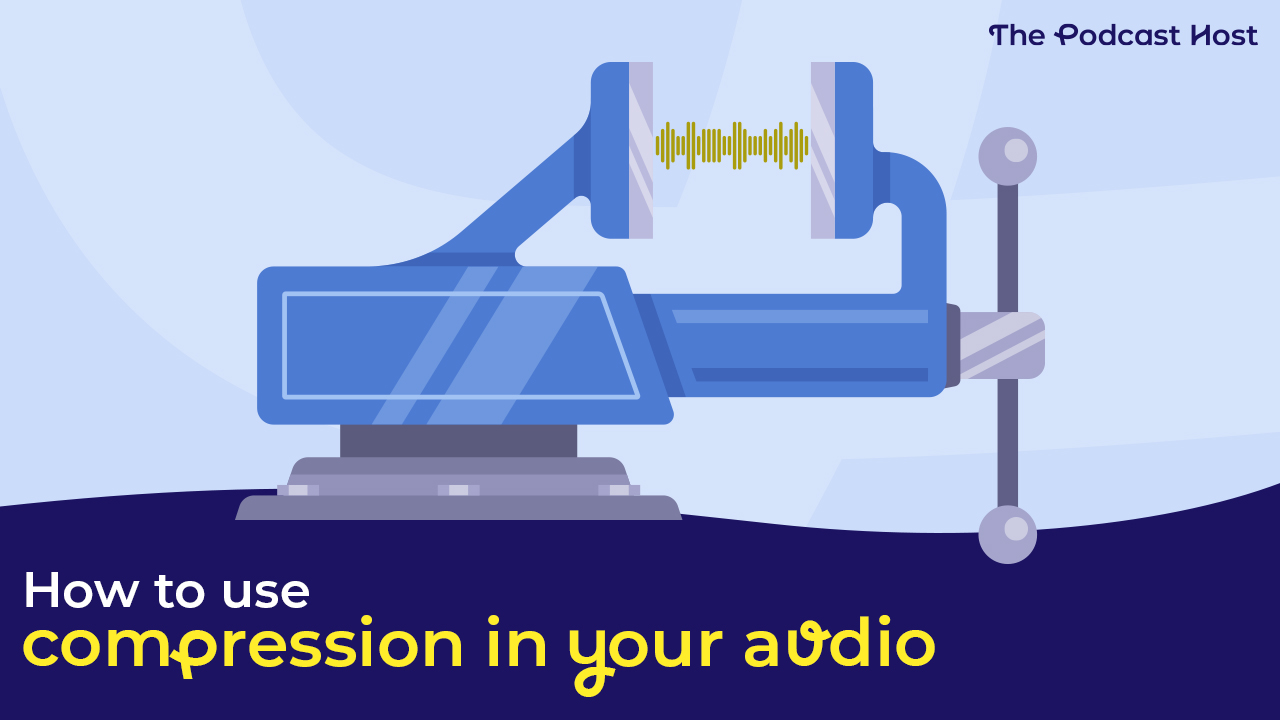 The Podcast Host

How to use
compression in your audio